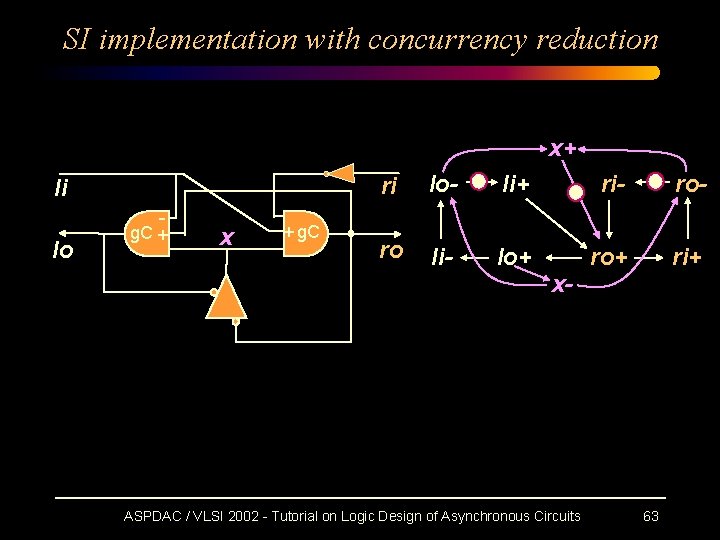 SI implementation with concurrency reduction

li

lo

gC

-

+

x

+ gC

ri

ro

x+

lo-

li+

ri-

ro-

li-

lo+

ro+

ri+

x-

ASPDAC / VLSI 2002 - Tutorial on Logic Design of Asynchronous Circuits

63